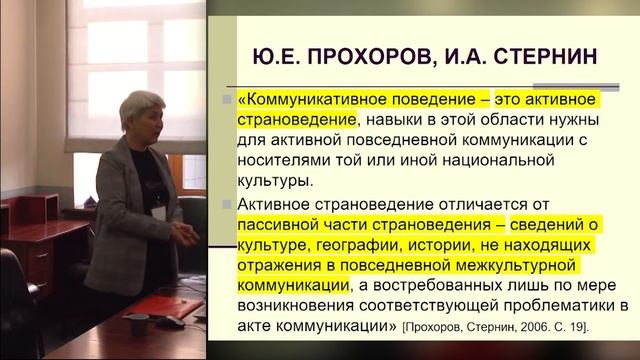 Ю.Е. ПРОХОРОВ, И.А. СТЕРНИН

«Коммуникативное поведение – это активное страноведение, навыки в этой области нужны для активной повседневной коммуникации с носителями той или иной национальной культуры.

Активное страноведение отличается от пассивной части страноведения – сведений о культуре, географии, истории, не находящих отражения в повседневной межкультурной коммуникации, а востребованных лишь по мере возникновения соответствующей проблематики в акте коммуникации» [Прохоров, Стернин, 2006. С. 19].